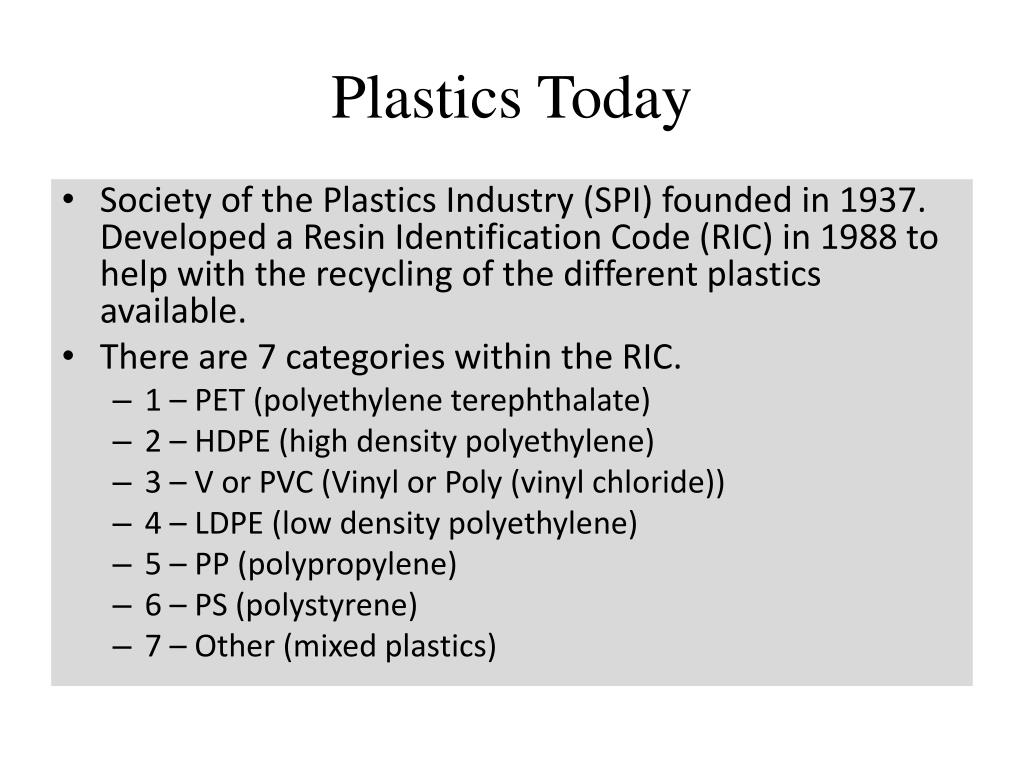 Plastics Today

• Society of the Plastics Industry (SPI) founded in 1937. Developed a Resin Identification Code (RIC) in 1988 to help with the recycling of the different plastics available.
• There are 7 categories within the RIC.
  – 1 – PET (polyethylene terephthalate)
  – 2 – HDPE (high density polyethylene)
  – 3 – V or PVC (Vinyl or Poly (vinyl chloride))
  – 4 – LDPE (low density polyethylene)
  – 5 – PP (polypropylene)
  – 6 – PS (polystyrene)
  – 7 – Other (mixed plastics)